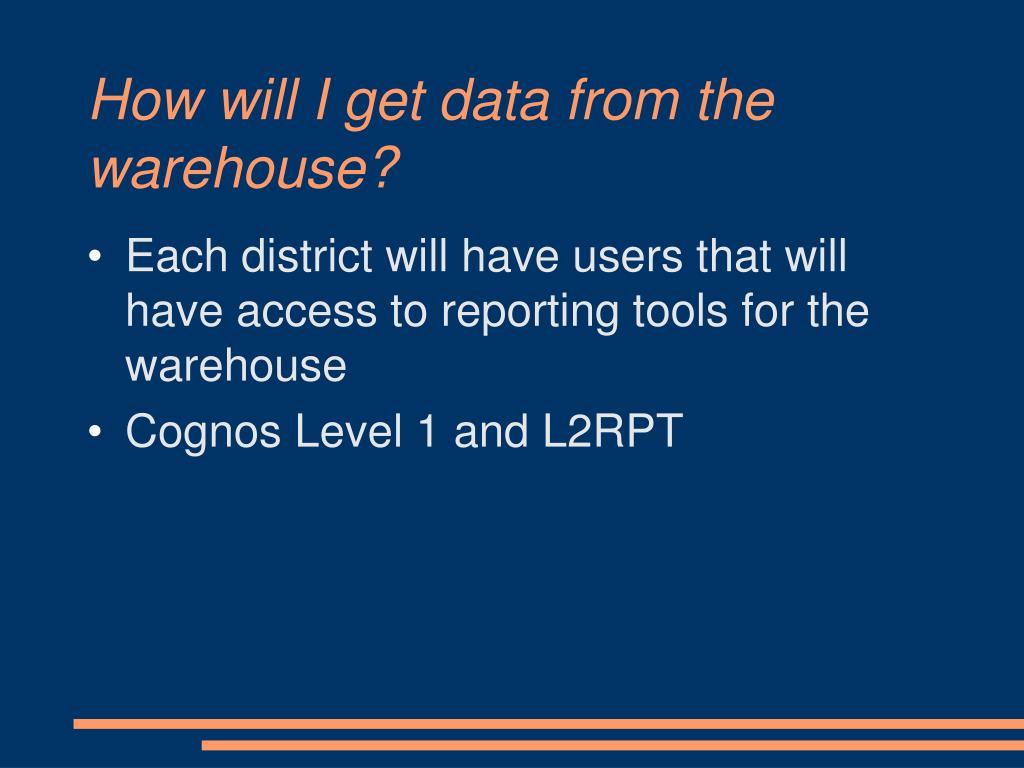 How will I get data from the warehouse?

• Each district will have users that will have access to reporting tools for the warehouse
• Cognos Level 1 and L2RPT